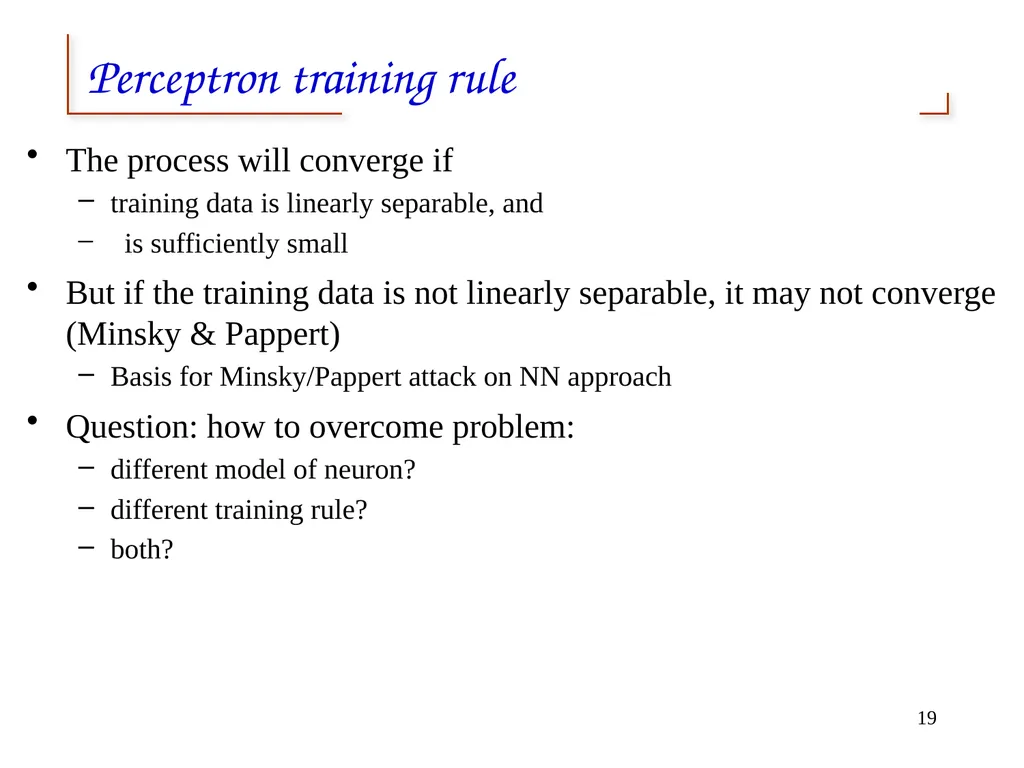 Perceptron training rule

• The process will converge if
 – training data is linearly separable, and
 – is sufficiently small

• But if the training data is not linearly separable, it may not converge (Minsky & Pappert)
 – Basis for Minsky/Pappert attack on NN approach

• Question: how to overcome problem:
 – different model of neuron?
 – different training rule?
 – both?

19